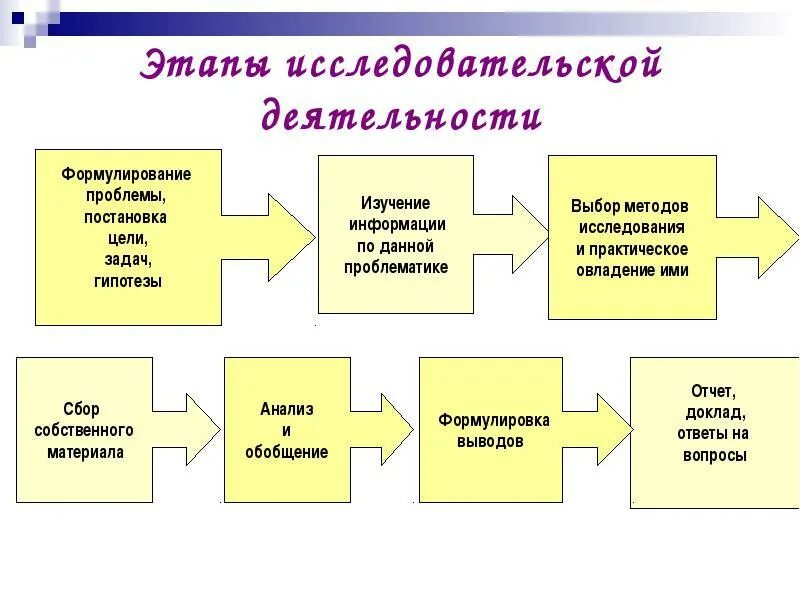 Этапы исследовательской деятельности

Формулирование проблемы, постановка цели, задач, гипотезы

Изучение информации по данной проблематике

Выбор методов исследования и практическое овладение ими

Сбор собственного материала

Анализ и обобщение

Формулировка выводов

Отчет, доклад, ответы на вопросы